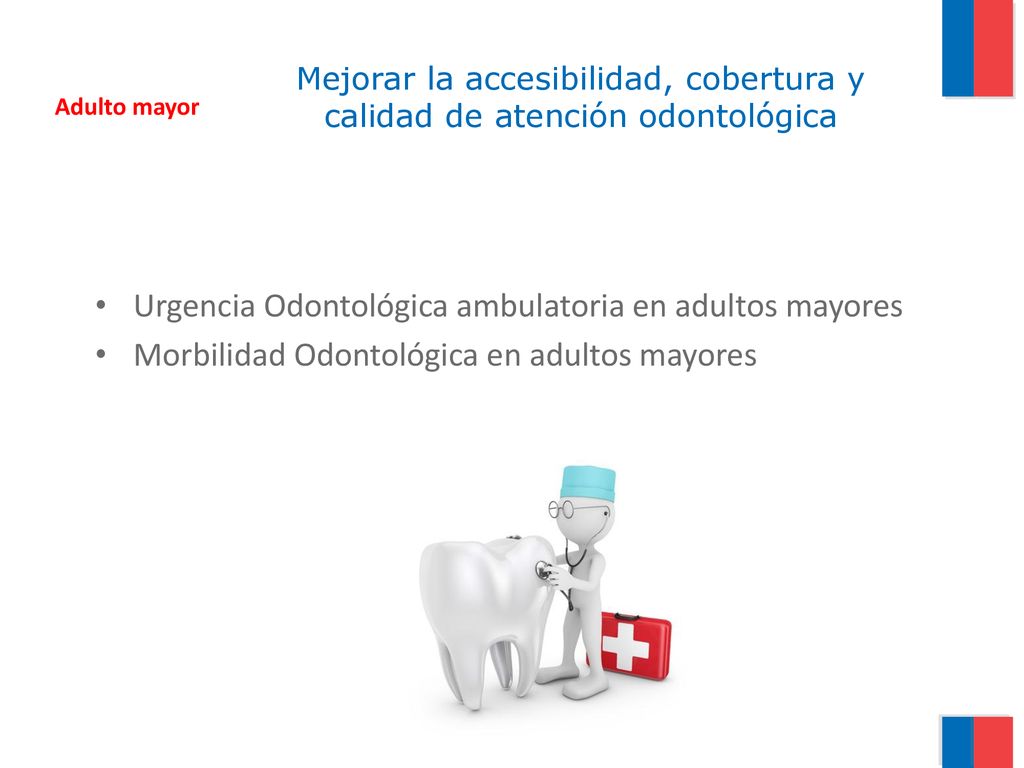 Adulto mayor

Mejorar la accesibilidad, cobertura y calidad de atención odontológica

• Urgencia Odontológica ambulatoria en adultos mayores
• Morbilidad Odontológica en adultos mayores